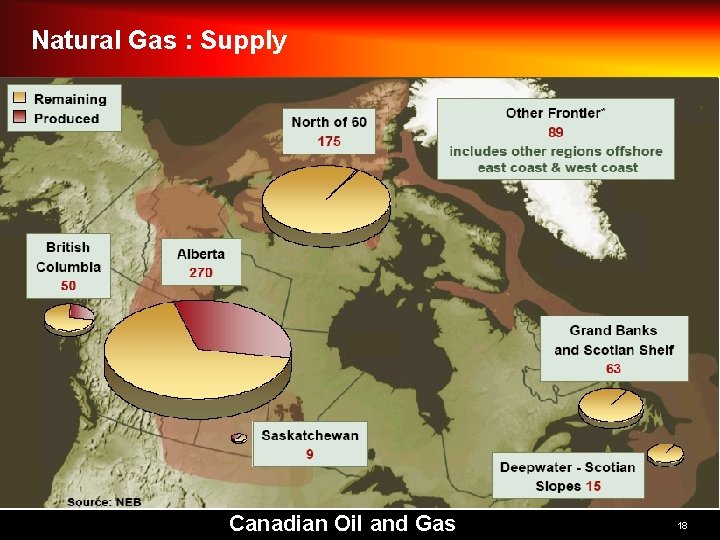 Natural Gas : Supply

Remaining
Produced

North of 60
175

Other Frontier*
89
includes other regions offshore east coast & west coast

British Columbia
50

Alberta
270

Grand Banks and Scotian Shelf
63

Saskatchewan
9

Deepwater - Scotian Slopes 15

Source: NEB

Canadian Oil and Gas

18